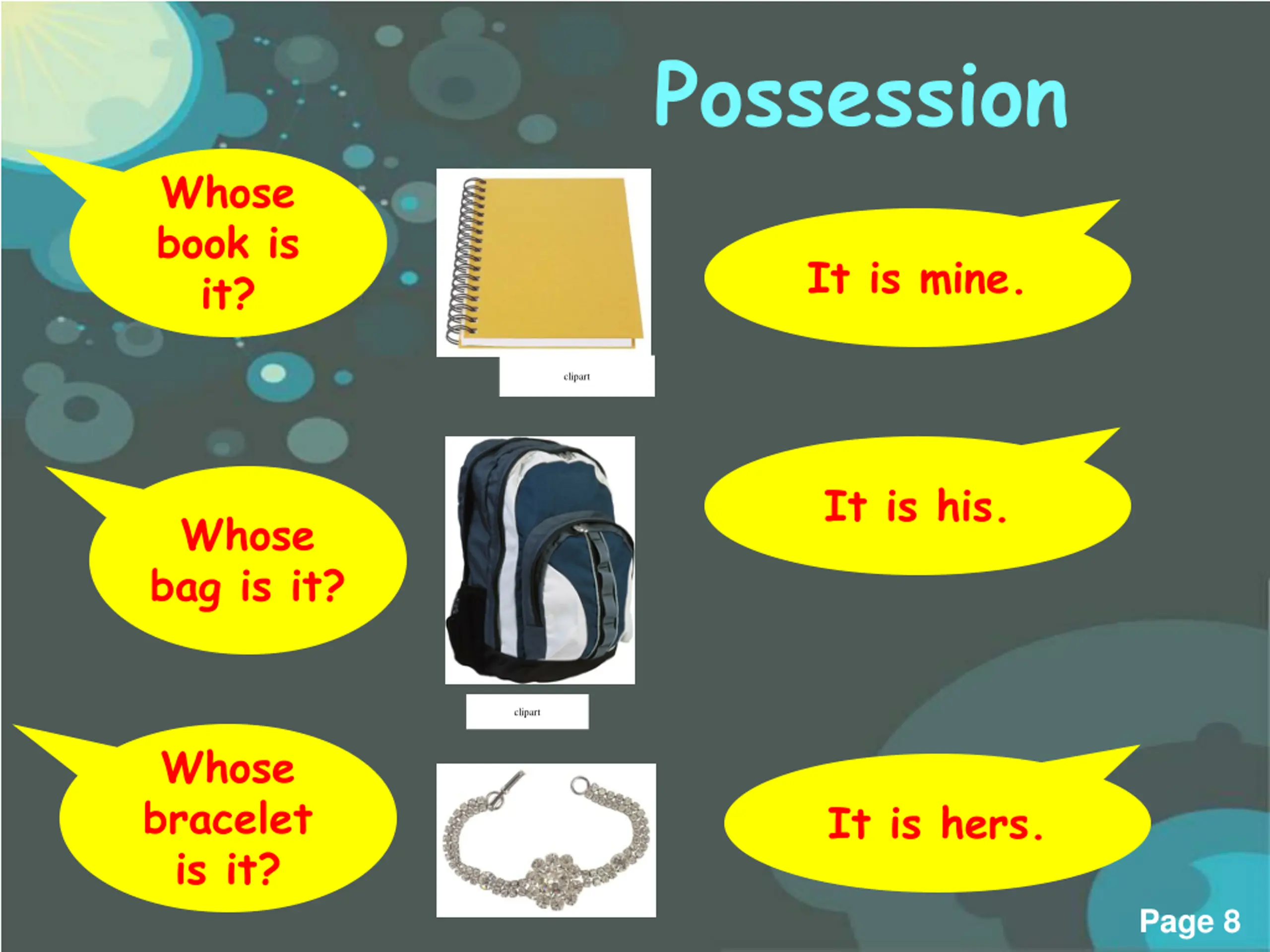 Possession

Whose book is it?

clipart

It is mine.

Whose bag is it?

clipart

It is his.

Whose bracelet is it?

It is hers.

Page 8